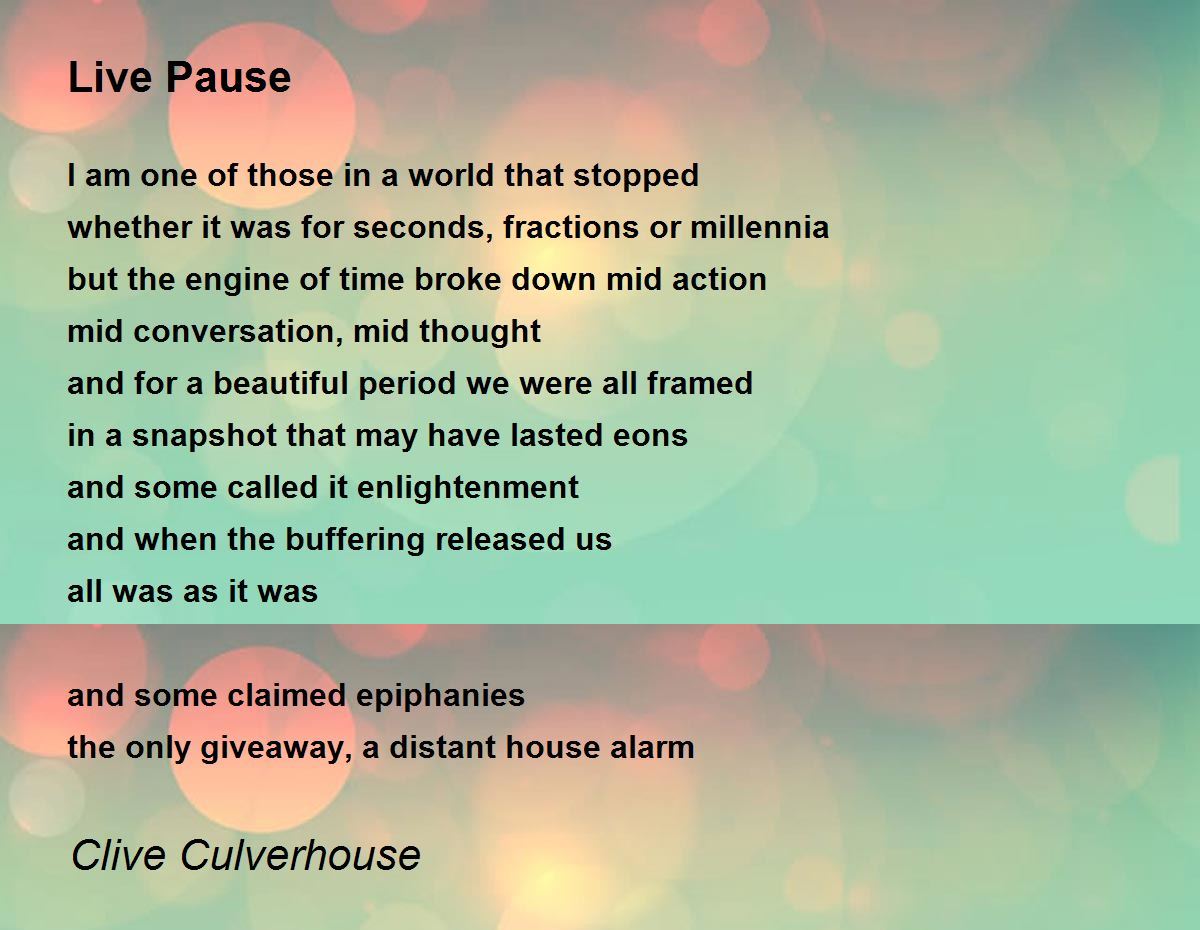 Live Pause

I am one of those in a world that stopped
whether it was for seconds, fractions or millennia
but the engine of time broke down mid action
mid conversation, mid thought
and for a beautiful period we were all framed
in a snapshot that may have lasted eons
and some called it enlightenment
and when the buffering released us
all was as it was

and some claimed epiphanies
the only giveaway, a distant house alarm

Clive Culverhouse